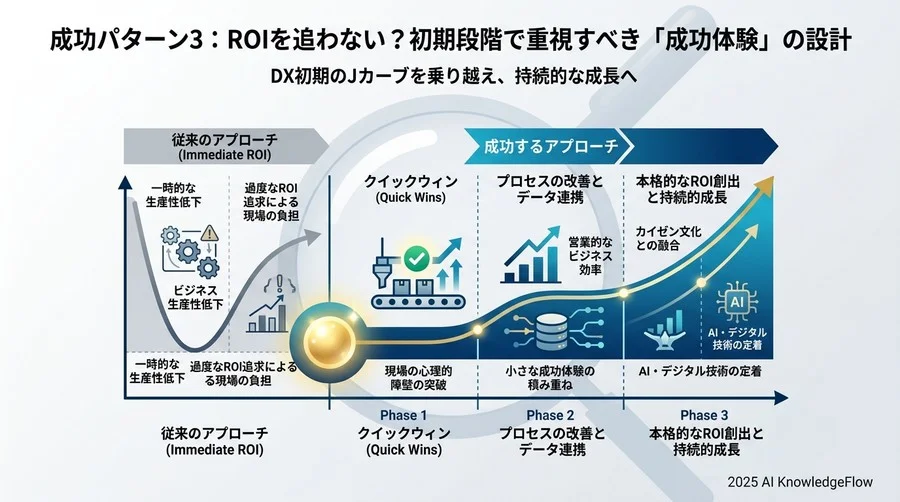 成功パターン3：ROIを追わない？初期段階で重視すべき「成功体験」の設計

DX初期のJカーブを乗り越え、持続的な成長へ

従来のアプローチ
(Immediate ROI)

成功するアプローチ

一時的な生産性低下

過度なROI追求による現場の負担

ビジネス生産性低下

一時的な生産性低下

過度なROI追求による現場の負担

クイックウィン
(Quick Wins)

現場の心理的障壁の突破

プロセスの改善とデータ連携

営業的なビジネス効率

小さな成功体験の積み重ね

本格的なROI創出と持続的成長

カイゼン文化との融合

AI

AI・デジタル技術の定着

AI・デジタル技術の定着

従来のアプローチ
(Immediate ROI)

Phase 1
クイックウィン
(Quick Wins)

Phase 2
プロセスの改善とデータ連携

Phase 3
本格的なROI創出と持続的成長

2025 AI KnowledgeFlow